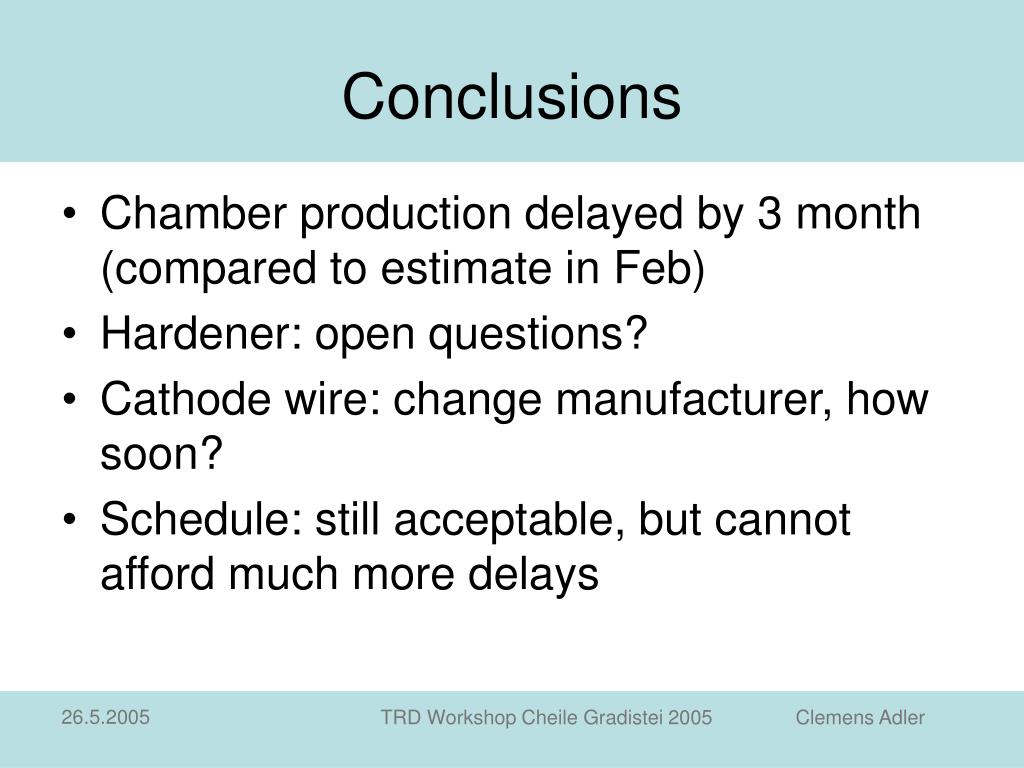 Conclusions

• Chamber production delayed by 3 month (compared to estimate in Feb)
• Hardener: open questions?
• Cathode wire: change manufacturer, how soon?
• Schedule: still acceptable, but cannot afford much more delays

26.5.2005 TRD Workshop Cheile Gradistei 2005 Clemens Adler